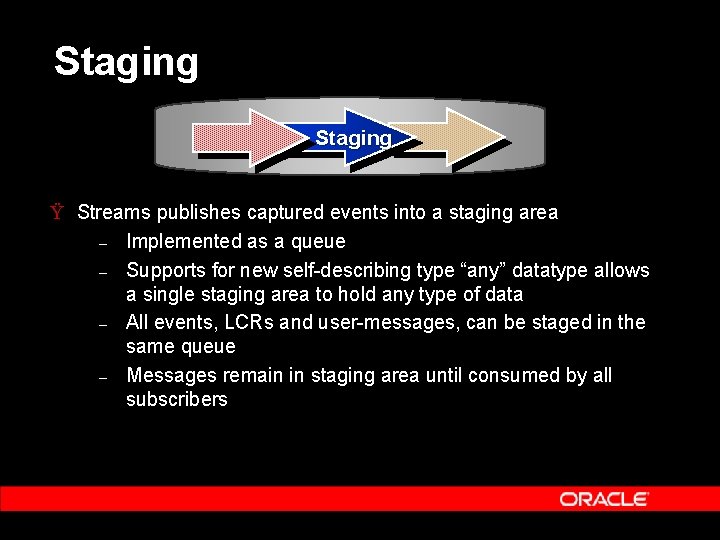 Staging

Staging

Ÿ Streams publishes captured events into a staging area

– Implemented as a queue

– Supports for new self-describing type “any” datatype allows a single staging area to hold any type of data

– All events, LCRs and user-messages, can be staged in the same queue

– Messages remain in staging area until consumed by all subscribers

ORACLE